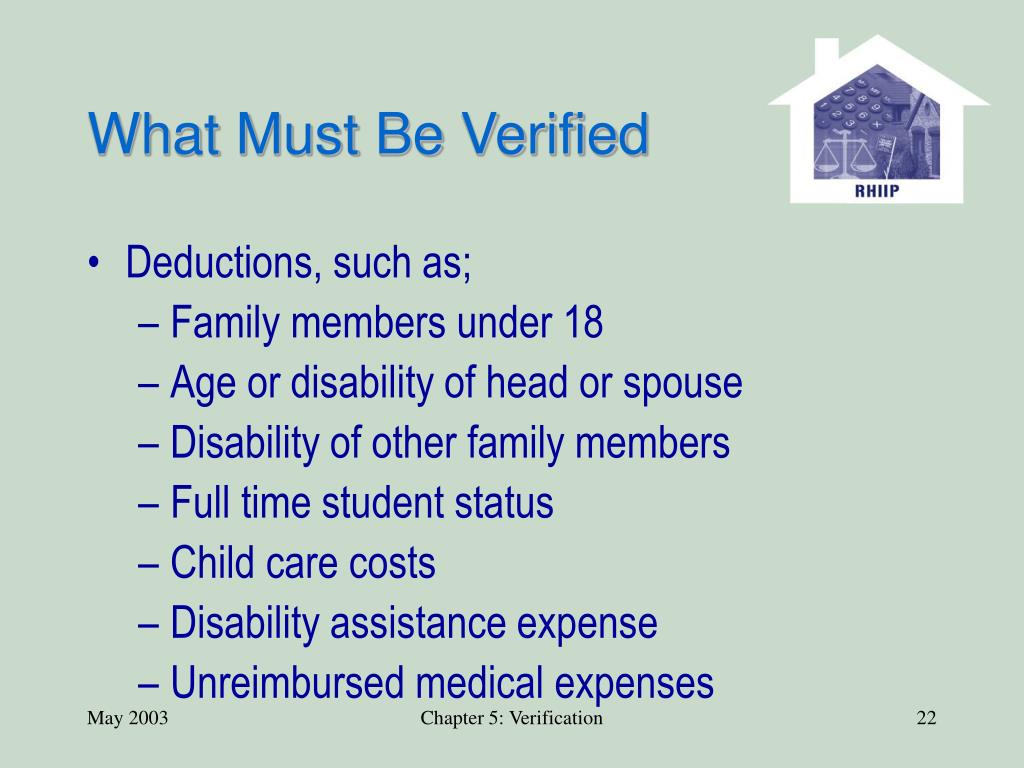 What Must Be Verified

RHIIP

• Deductions, such as;
– Family members under 18
– Age or disability of head or spouse
– Disability of other family members
– Full time student status
– Child care costs
– Disability assistance expense
– Unreimbursed medical expenses

May 2003

Chapter 5: Verification

22